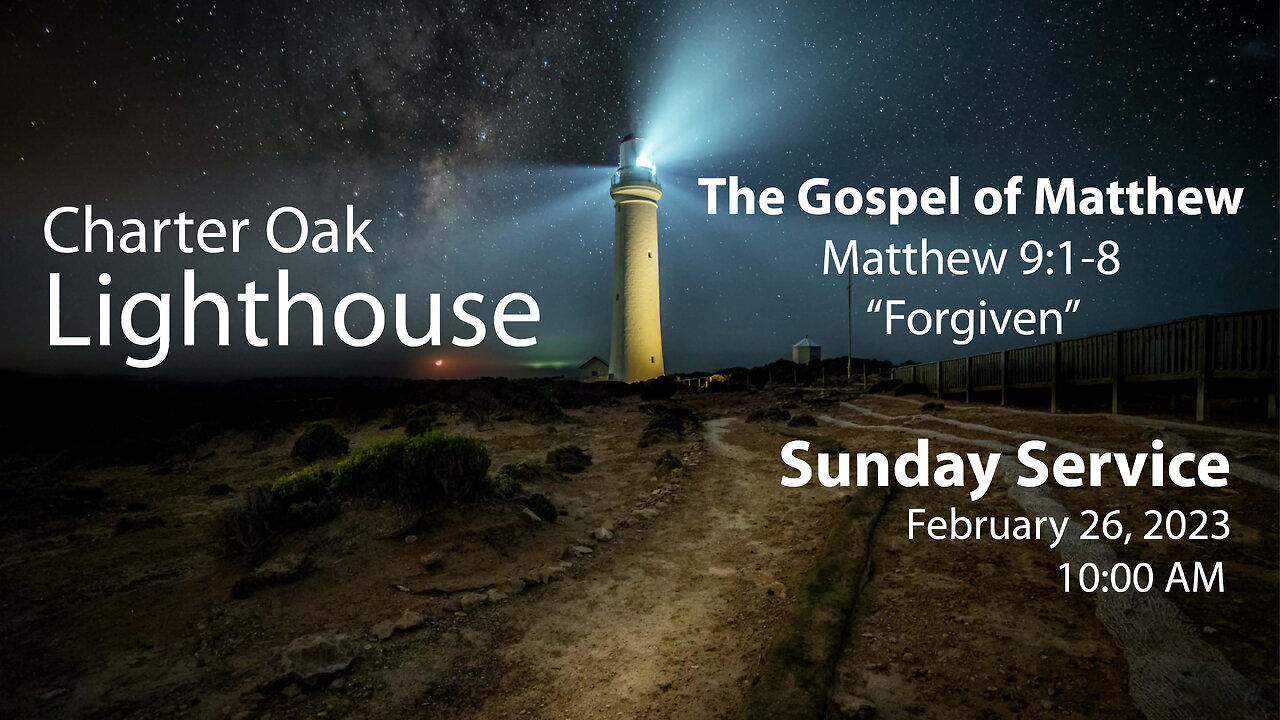 Charter Oak
Lighthouse

The Gospel of Matthew
Matthew 9:1-8
“Forgiven”

Sunday Service
February 26, 2023
10:00 AM